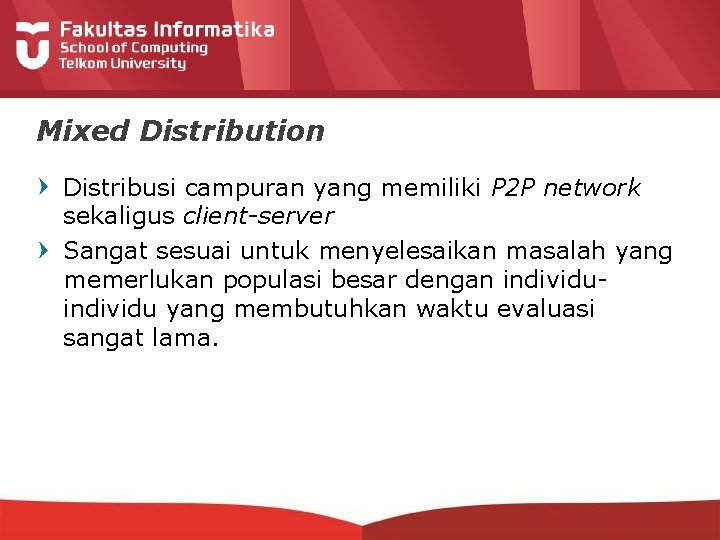 Fakultas Informatika
School of Computing
Telkom University

Mixed Distribution

Distribusi campuran yang memiliki P2P network sekaligus client-server

Sangat sesuai untuk menyelesaikan masalah yang memerlukan populasi besar dengan individu-individu yang membutuhkan waktu evaluasi sangat lama.